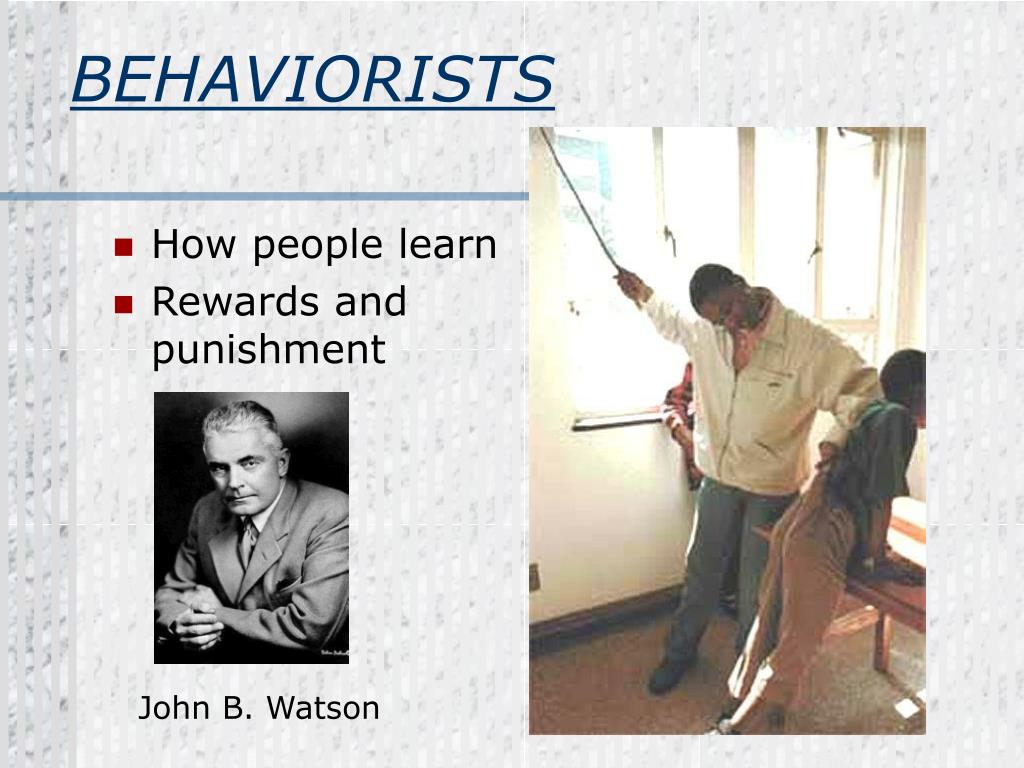 BEHAVIORISTS

- How people learn
- Rewards and punishment

John B. Watson